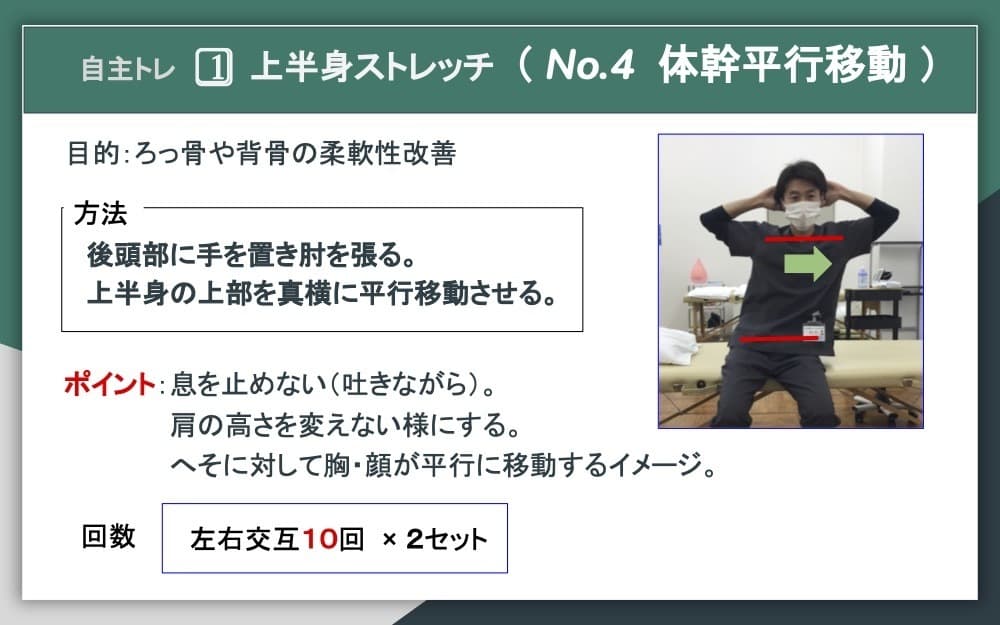 自主トレ ① 上半身ストレッチ（ No.4 体幹平行移動 ）

目的:ろっ骨や背骨の柔軟性改善

方法
後頭部に手を置き肘を張る。
上半身の上部を真横に平行移動させる。

ポイント:息を止めない（吐きながら）。
肩の高さを変えない様にする。
へそに対して胸・顔が平行に移動するイメージ。

回数 左右交互10回 × 2セット